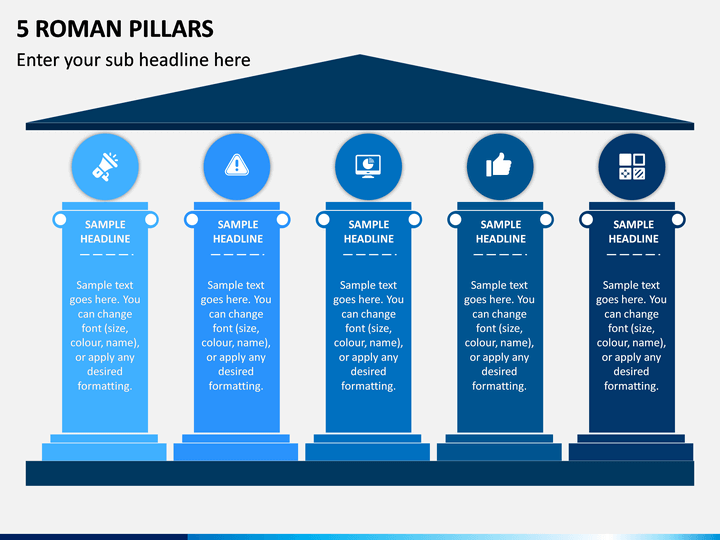 5 ROMAN PILLARS

Enter your sub headline here

SAMPLE HEADLINE

Sample text goes here. You can change font (size, colour, name), or apply any desired formatting.

SAMPLE HEADLINE

Sample text goes here. You can change font (size, colour, name), or apply any desired formatting.

SAMPLE HEADLINE

Sample text goes here. You can change font (size, colour, name), or apply any desired formatting.

SAMPLE HEADLINE

Sample text goes here. You can change font (size, colour, name), or apply any desired formatting.

SAMPLE HEADLINE

Sample text goes here. You can change font (size, colour, name), or apply any desired formatting.